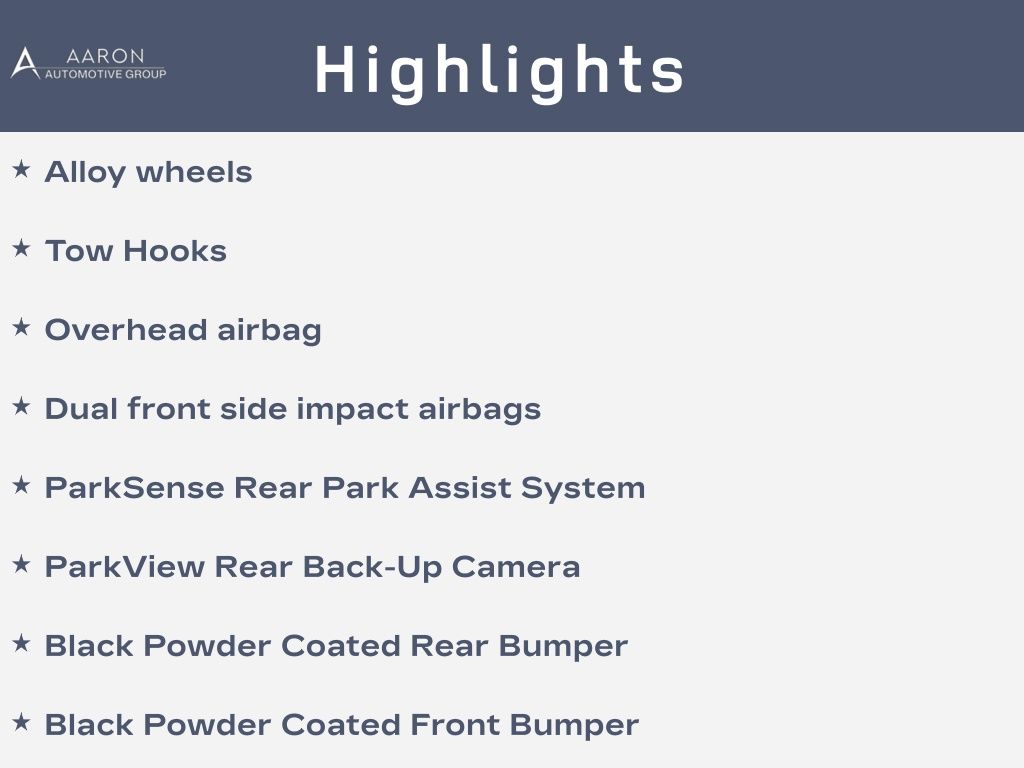 AARON
AUTOMOTIVE GROUP

Highlights

★ Alloy wheels

★ Tow Hooks

★ Overhead airbag

★ Dual front side impact airbags

★ ParkSense Rear Park Assist System

★ ParkView Rear Back-Up Camera

★ Black Powder Coated Rear Bumper

★ Black Powder Coated Front Bumper